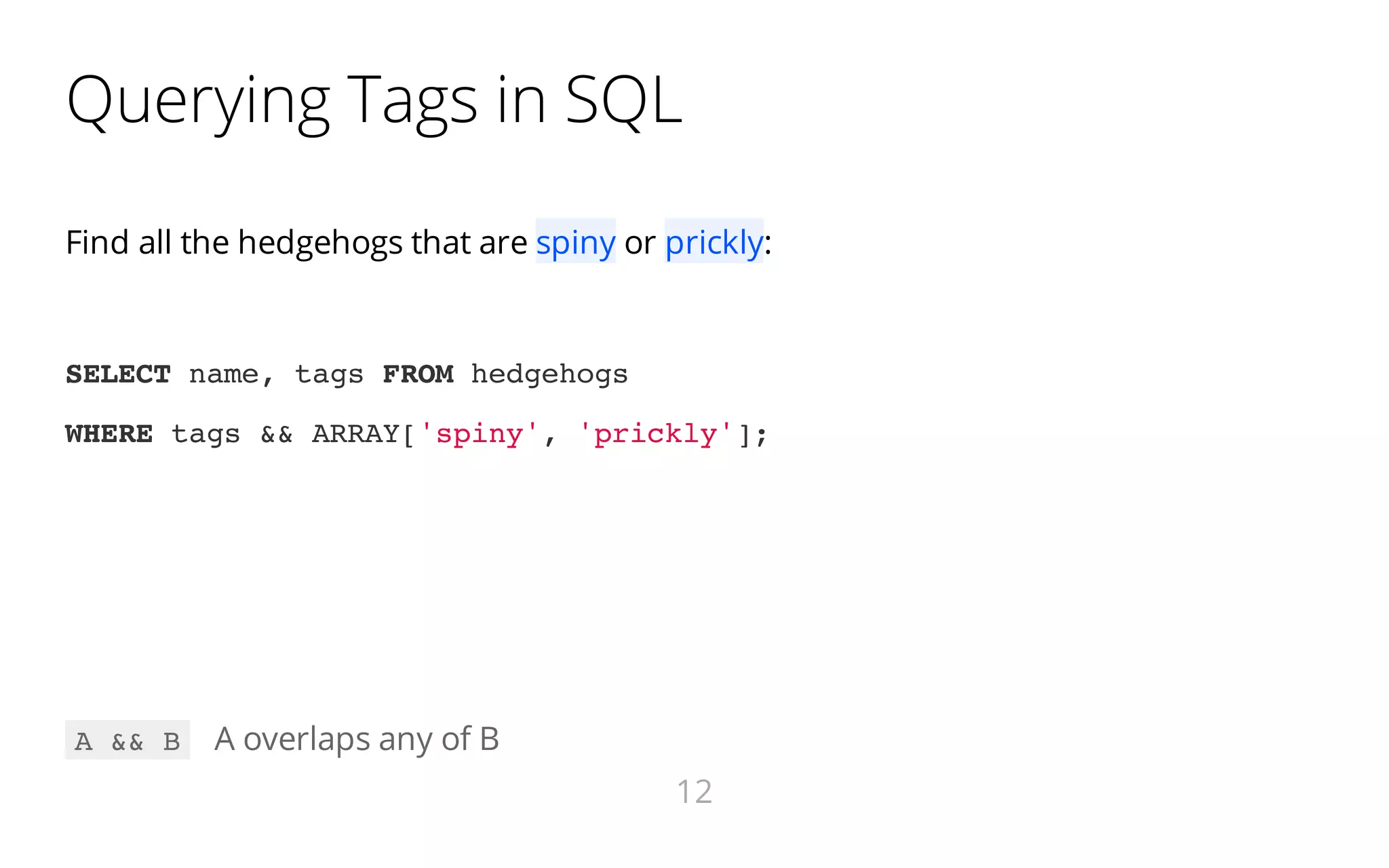 Querying Tags in SQL

Find all the hedgehogs that are spiny or prickly:

SELECT name, tags FROM hedgehogs
WHERE tags && ARRAY['spiny', 'prickly'];

A && B A overlaps any of B

12